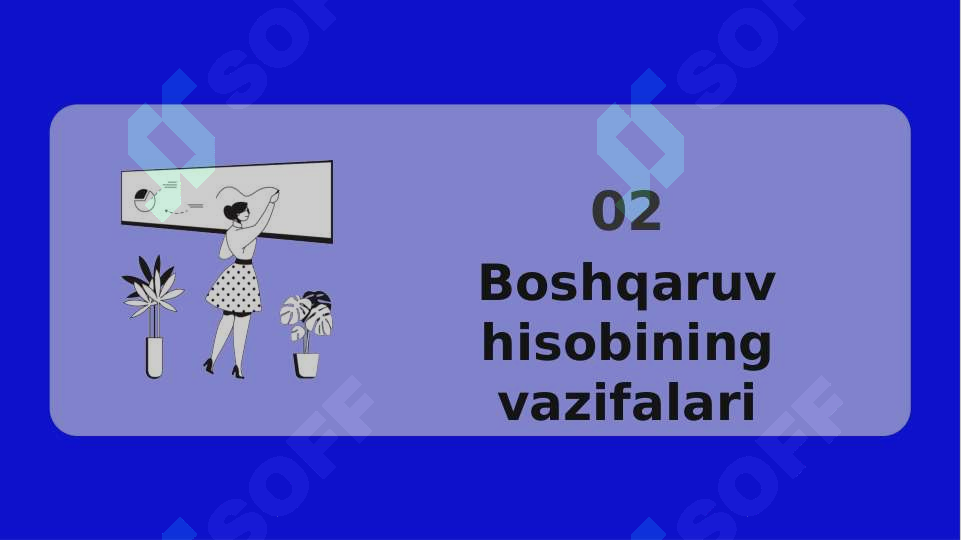 SOFF
SOFF

02
Boshqaruv hisobining vazifalari

SOFF
SOFF